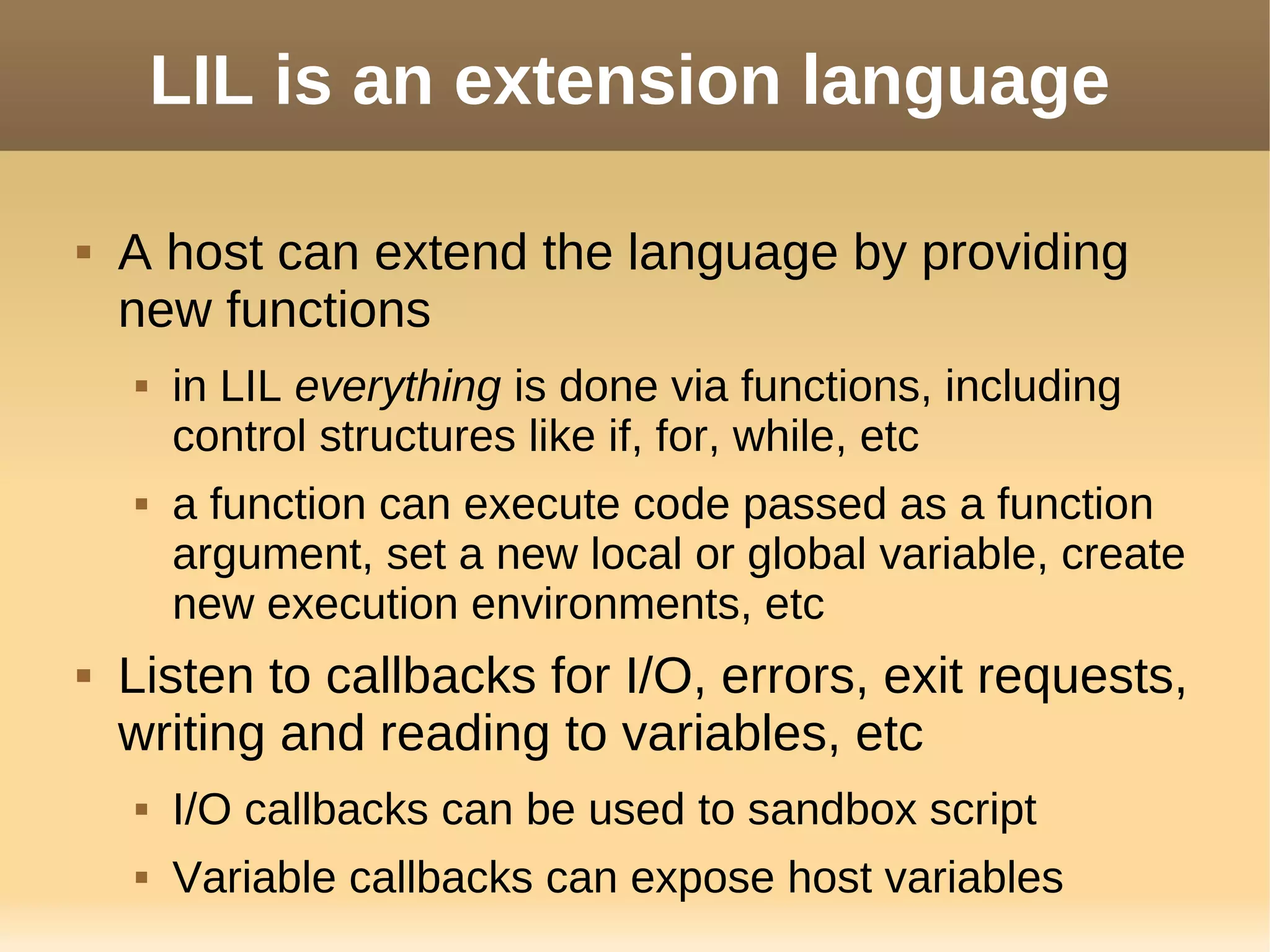 LIL is an extension language

▪ A host can extend the language by providing new functions

▪ in LIL everything is done via functions, including control structures like if, for, while, etc

▪ a function can execute code passed as a function argument, set a new local or global variable, create new execution environments, etc

▪ Listen to callbacks for I/O, errors, exit requests, writing and reading to variables, etc

▪ I/O callbacks can be used to sandbox script

▪ Variable callbacks can expose host variables